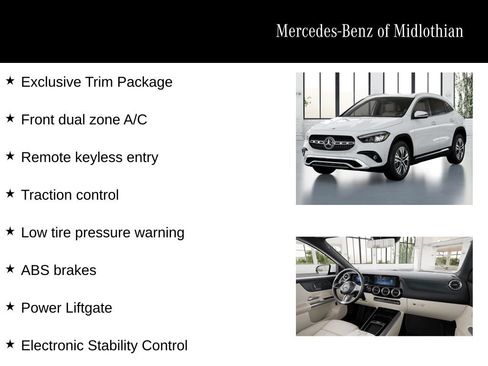 Mercedes-Benz of Midlothian

★ Exclusive Trim Package

★ Front dual zone A/C

★ Remote keyless entry

★ Traction control

★ Low tire pressure warning

★ ABS brakes

★ Power Liftgate

★ Electronic Stability Control